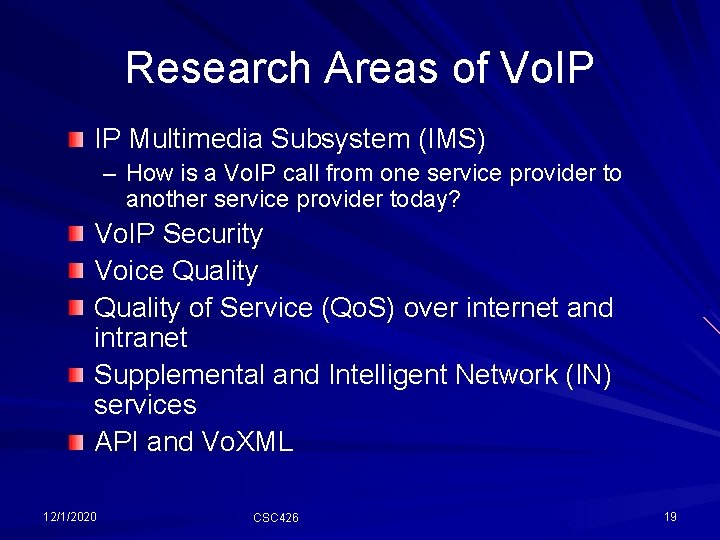 Research Areas of VoIP

IP Multimedia Subsystem (IMS)

– How is a VoIP call from one service provider to another service provider today?

VoIP Security

Voice Quality

Quality of Service (QoS) over internet and intranet

Supplemental and Intelligent Network (IN) services

API and VoXML

12/1/2020 CSC426 19